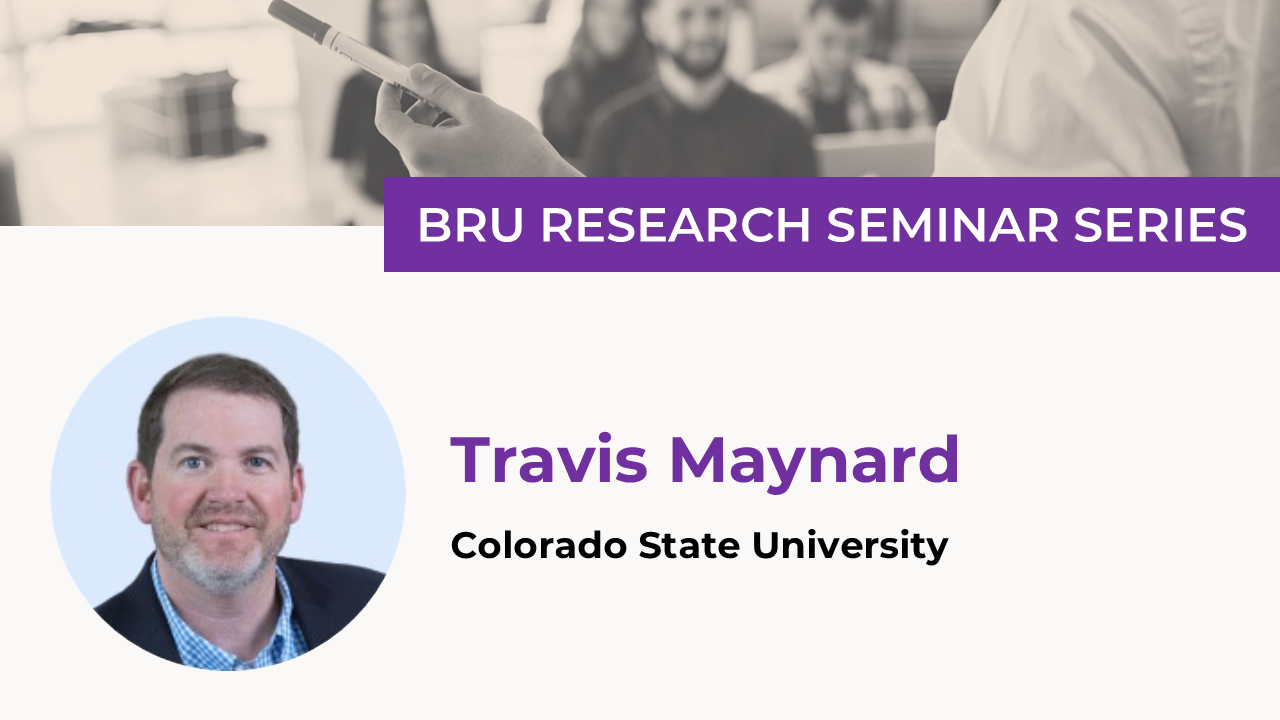 BRU RESEARCH SEMINAR SERIES

Travis Maynard

Colorado State University